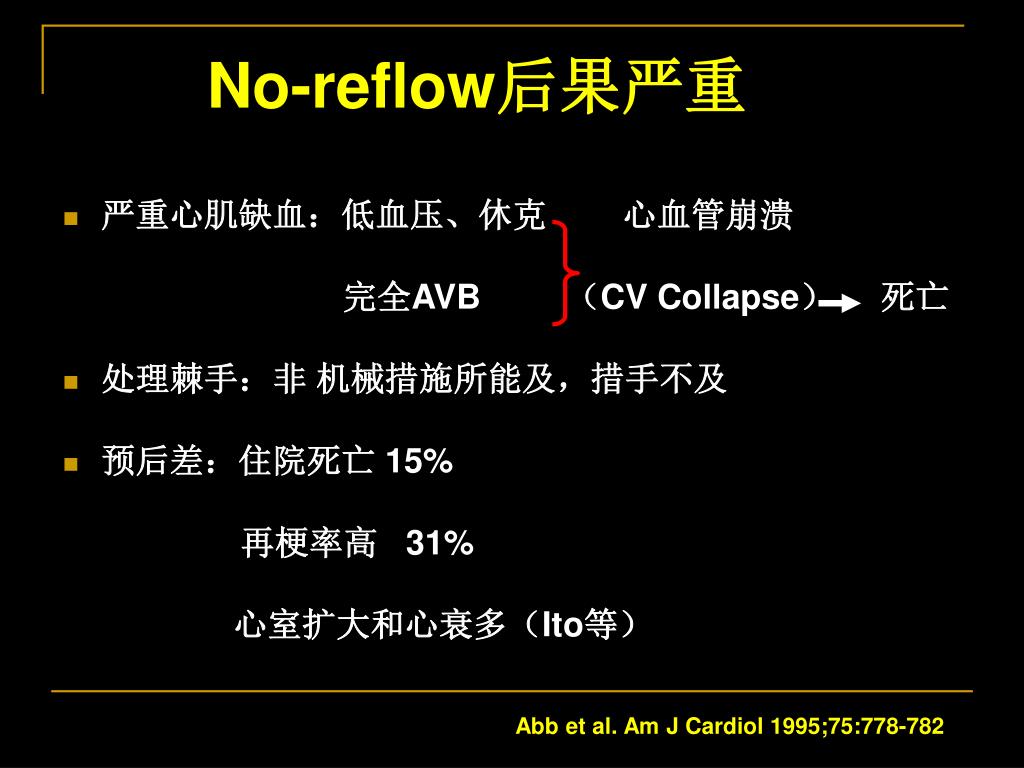 No-reflow后果严重

严重心肌缺血：低血压、休克　　心血管崩溃

完全AVB　　（CV Collapse）　死亡

处理棘手：非 机械措施所能及，措手不及

预后差：住院死亡 15%

再梗率高　31%

心室扩大和心衰多（Ito等）

Abb et al. Am J Cardiol 1995;75:778-782